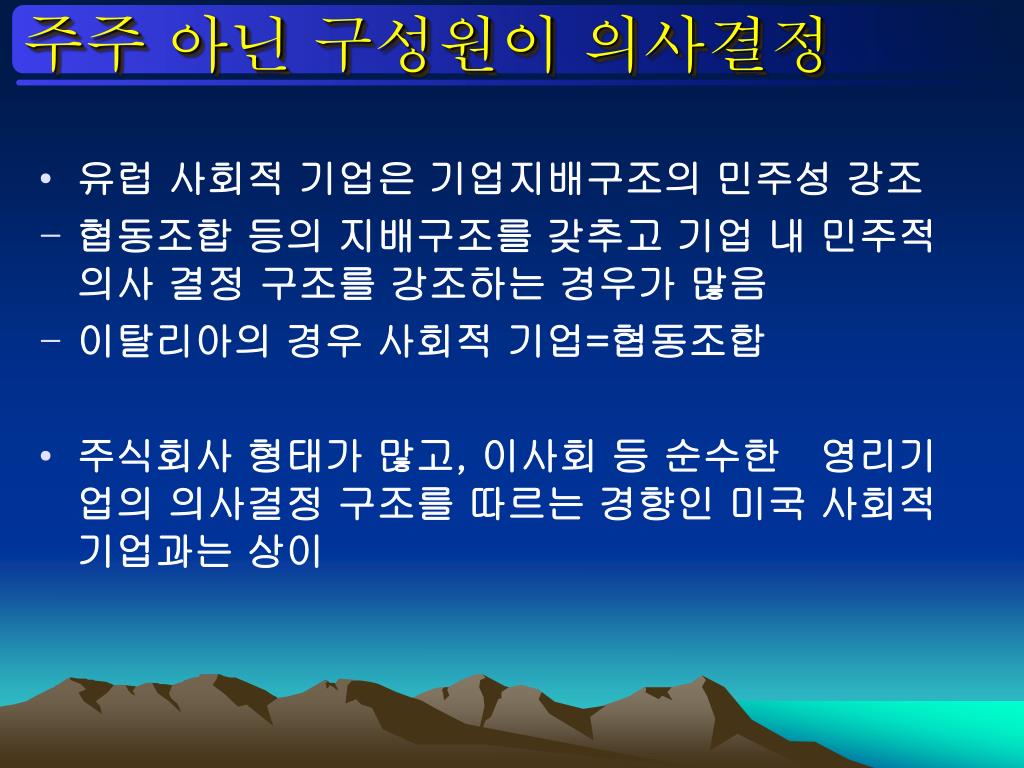 주주 아닌 구성원이 의사결정

• 유럽 사회적 기업은 기업지배구조의 민주성 강조
– 협동조합 등의 지배구조를 갖추고 기업 내 민주적 의사 결정 구조를 강조하는 경우가 많음
– 이탈리아의 경우 사회적 기업=협동조합

• 주식회사 형태가 많고, 이사회 등 순수한 영리기업의 의사결정 구조를 따르는 경향인 미국 사회적 기업과는 상이